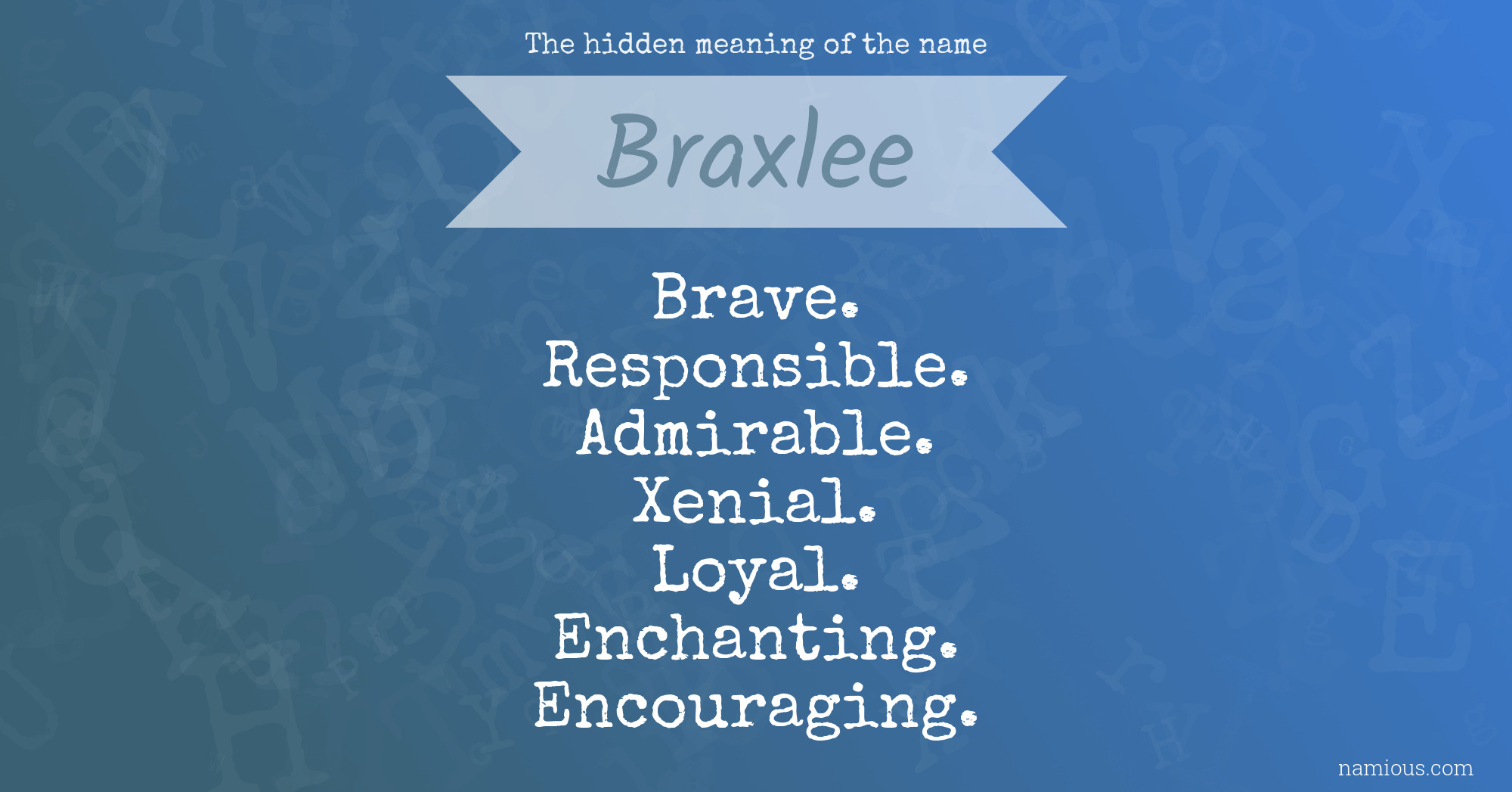 The hidden meaning of the name

Braxlee

Brave.
Responsible.
Admirable.
Xenial.
Loyal.
Enchanting.
Encouraging.

namious.com